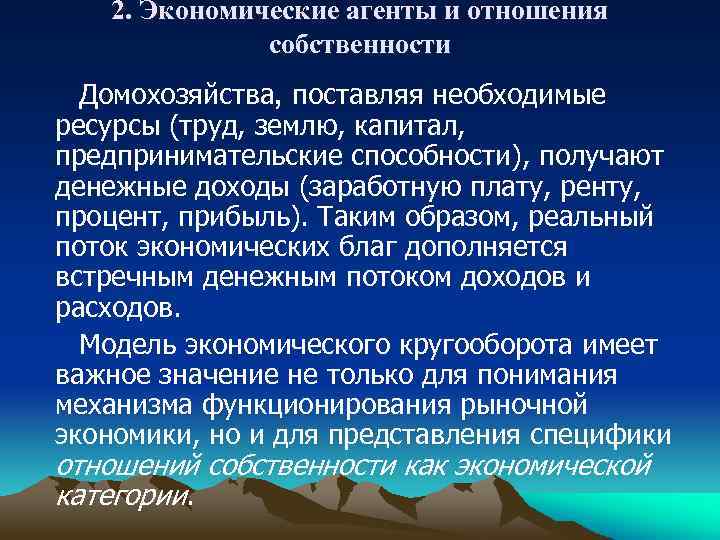 2. Экономические агенты и отношения собственности

Домохозяйства, поставляя необходимые ресурсы (труд, землю, капитал, предпринимательские способности), получают денежные доходы (заработную плату, ренту, процент, прибыль). Таким образом, реальный поток экономических благ дополняется встречным денежным потоком доходов и расходов.

Модель экономического кругооборота имеет важное значение не только для понимания механизма функционирования рыночной экономики, но и для представления специфики отношений собственности как экономической категории.